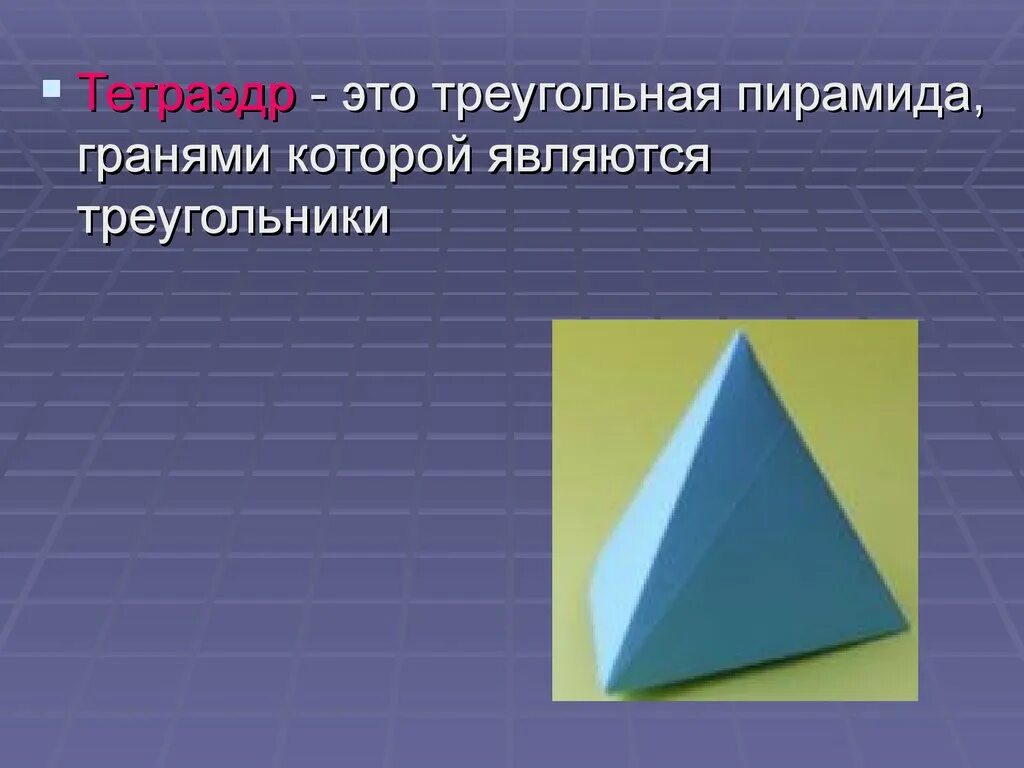 Тетраэдр - это треугольная пирамида, гранями которой являются треугольники